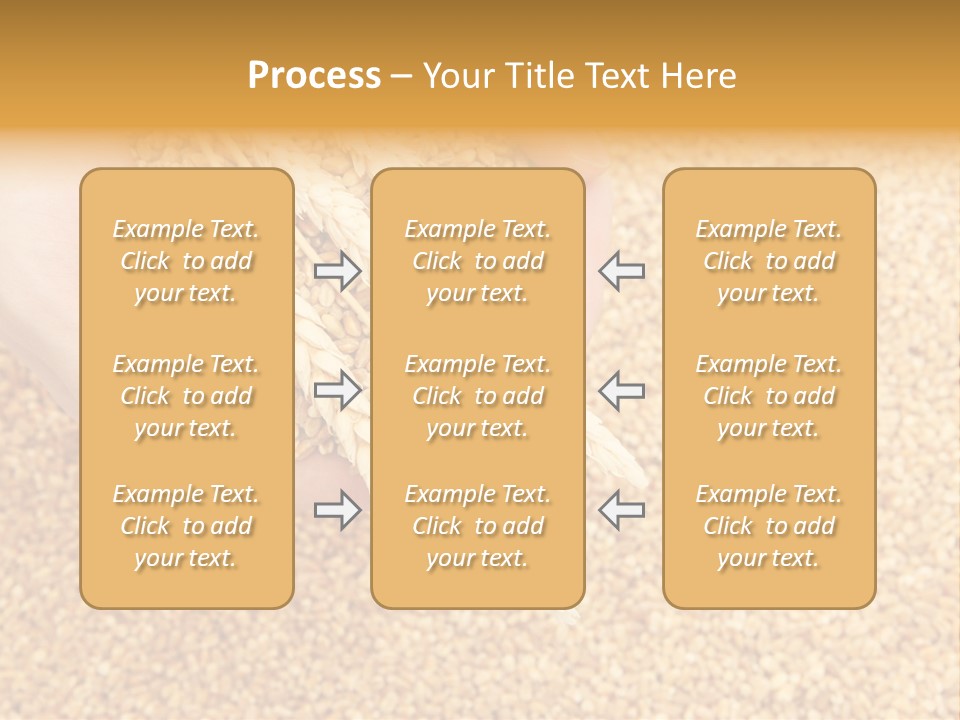 Process – Your Title Text Here

Example Text. Click to add your text.

Example Text. Click to add your text.

Example Text. Click to add your text.

Example Text. Click to add your text.

Example Text. Click to add your text.

Example Text. Click to add your text.

Example Text. Click to add your text.

Example Text. Click to add your text.

Example Text. Click to add your text.